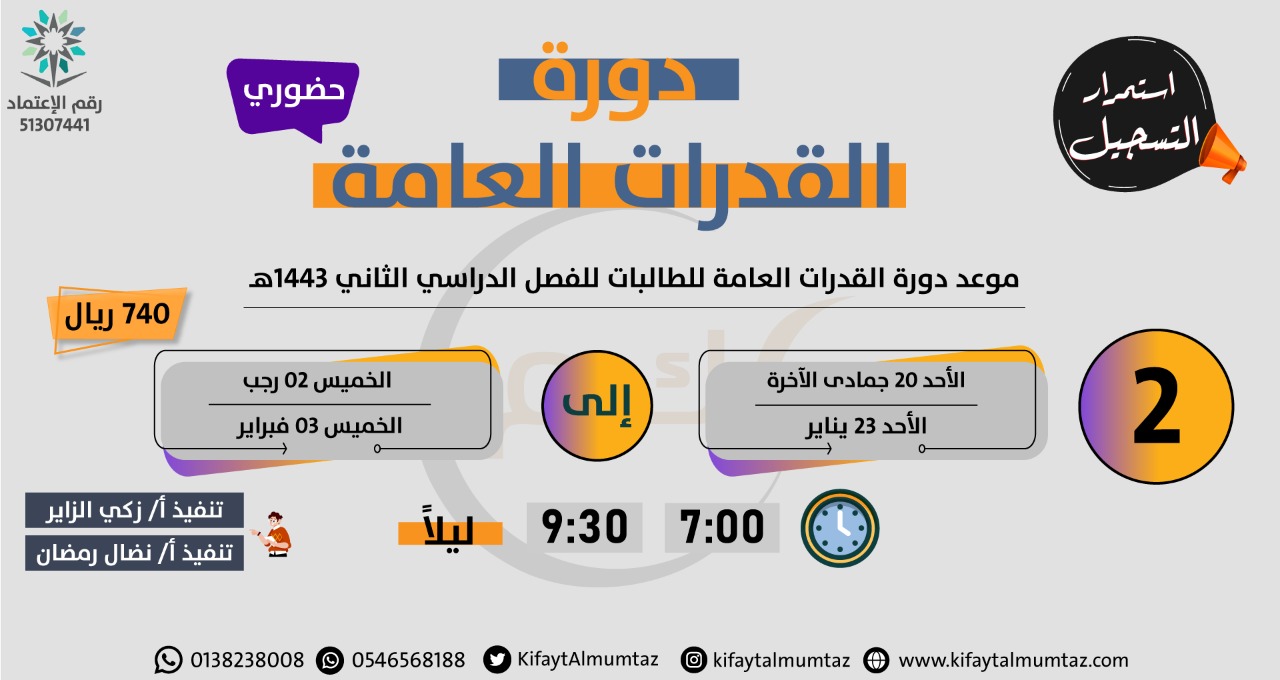 رقم الإعتماد
51307441

حضوري

دورة
القدرات العامة

استمرار
التسجيل

موعد دورة القدرات العامة للطالبات للفصل الدراسي الثاني 1443هـ

740 ريال

2

الأحد 20 جمادى الآخرة
الأحد 23 يناير

إلى

الخميس 02 رجب
الخميس 03 فبراير

7:00
9:30
ليلاً

تنفيذ أ/ زكي الزاير
تنفيذ أ/ نضال رمضان

0138238008
0546568188
KifaytAlmumtaz
kifaytalmumtaz
www.kifaytalmumtaz.com